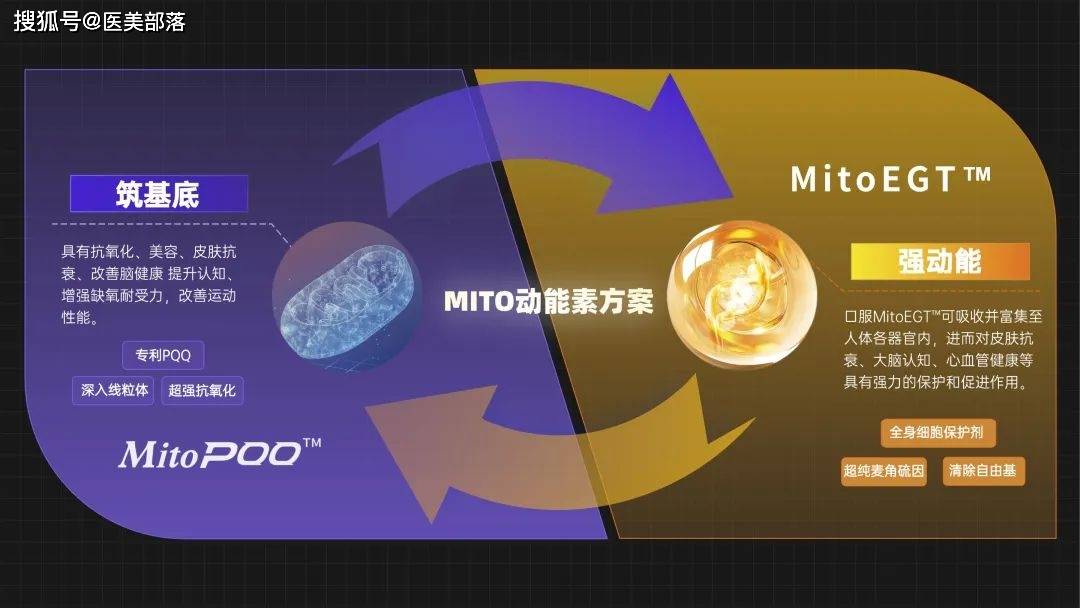 搜狐号@医美部落

筑基底

具有抗氧化、美容、皮肤抗衰、改善脑健康 提升认知、增强缺氧耐受力，改善运动性能。

专利PQQ

深入线粒体

超强抗氧化

MitoPQQ™

MITO动能素方案

MitoEGT™

强动能

口服MitoEGT™可吸收并富集至人体各器官内，进而对皮肤抗衰、大脑认知、心血管健康等具有强力的保护和促进作用。

全身细胞保护剂

超纯麦角硫因

清除自由基